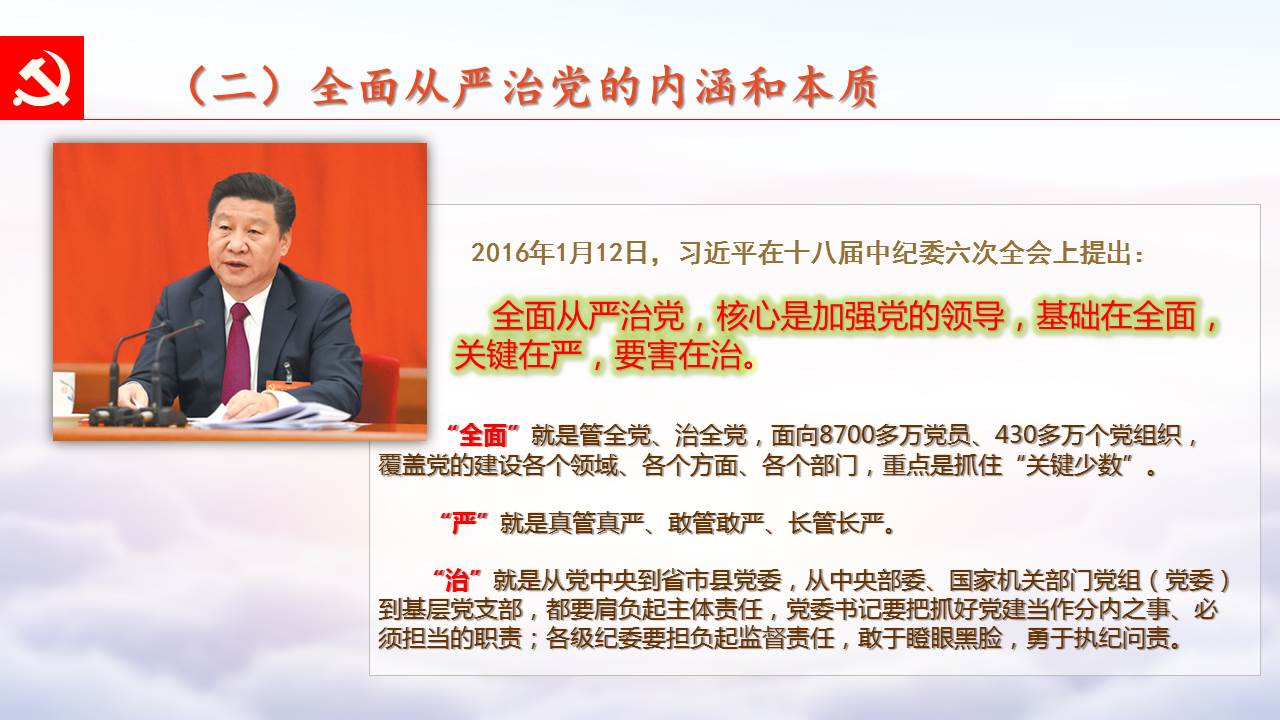 （二）全面从严治党的内涵和本质

2016年1月12日，习近平在十八届中纪委六次全会上提出：

全面从严治党，核心是加强党的领导，基础在全面，关键在严，要害在治。

“全面”就是管全党、治全党，面向8700多万党员、430多万个党组织，覆盖党的建设各个领域、各个方面、各个部门，重点是抓住“关键少数”。

“严”就是真管真严、敢管敢严、长管长严。

“治”就是从党中央到省市县党委，从中央部委、国家机关部门党组（党委）到基层党支部，都要肩负起主体责任，党委书记要把抓好党建当作分内之事、必须担当的职责；各级纪委要担负起监督责任，敢于瞪眼黑脸，勇于执纪问责。